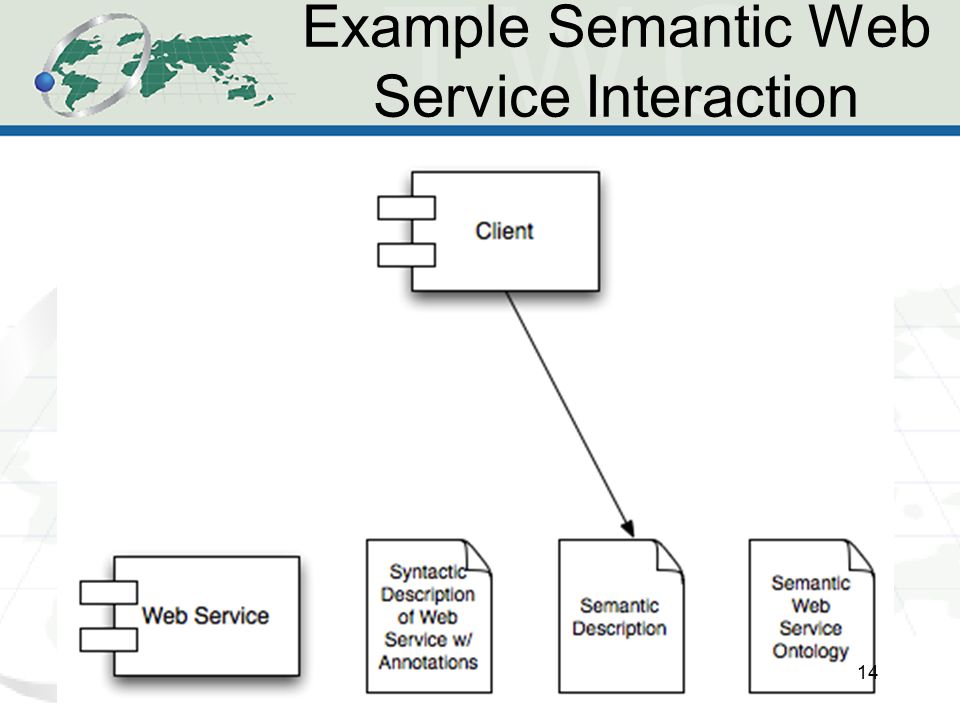 Example Semantic Web Service Interaction

Client

Web Service

Syntactic Description of Web Service w/ Annotations

Semantic Description

Semantic Web Service Ontology

14